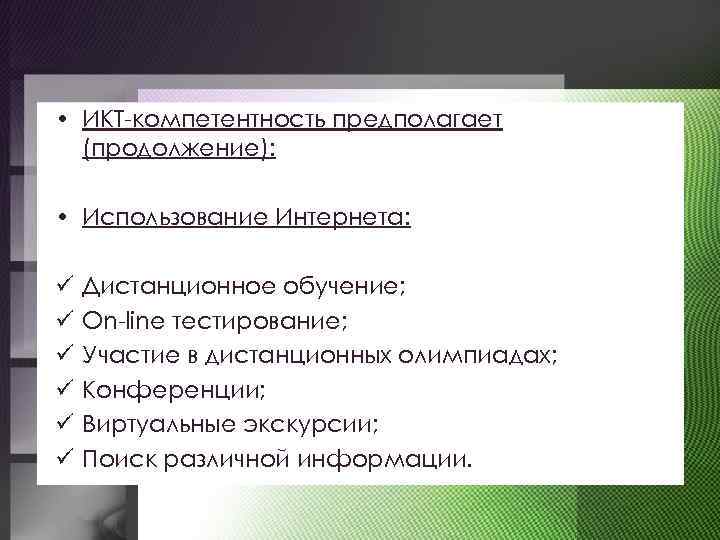 • ИКТ-компетентность предполагает (продолжение):

• Использование Интернета:

✓ Дистанционное обучение;
✓ On-line тестирование;
✓ Участие в дистанционных олимпиадах;
✓ Конференции;
✓ Виртуальные экскурсии;
✓ Поиск различной информации.